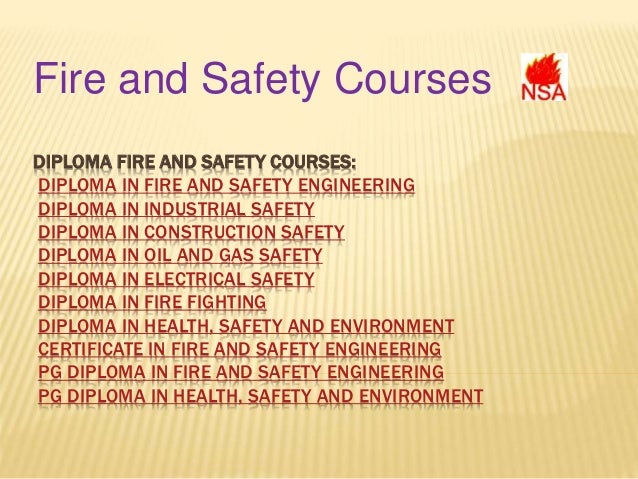 Fire and Safety Courses

NSA

DIPLOMA FIRE AND SAFETY COURSES:
DIPLOMA IN FIRE AND SAFETY ENGINEERING
DIPLOMA IN INDUSTRIAL SAFETY
DIPLOMA IN CONSTRUCTION SAFETY
DIPLOMA IN OIL AND GAS SAFETY
DIPLOMA IN ELECTRICAL SAFETY
DIPLOMA IN FIRE FIGHTING
DIPLOMA IN HEALTH, SAFETY AND ENVIRONMENT
CERTIFICATE IN FIRE AND SAFETY ENGINEERING
PG DIPLOMA IN FIRE AND SAFETY ENGINEERING
PG DIPLOMA IN HEALTH, SAFETY AND ENVIRONMENT